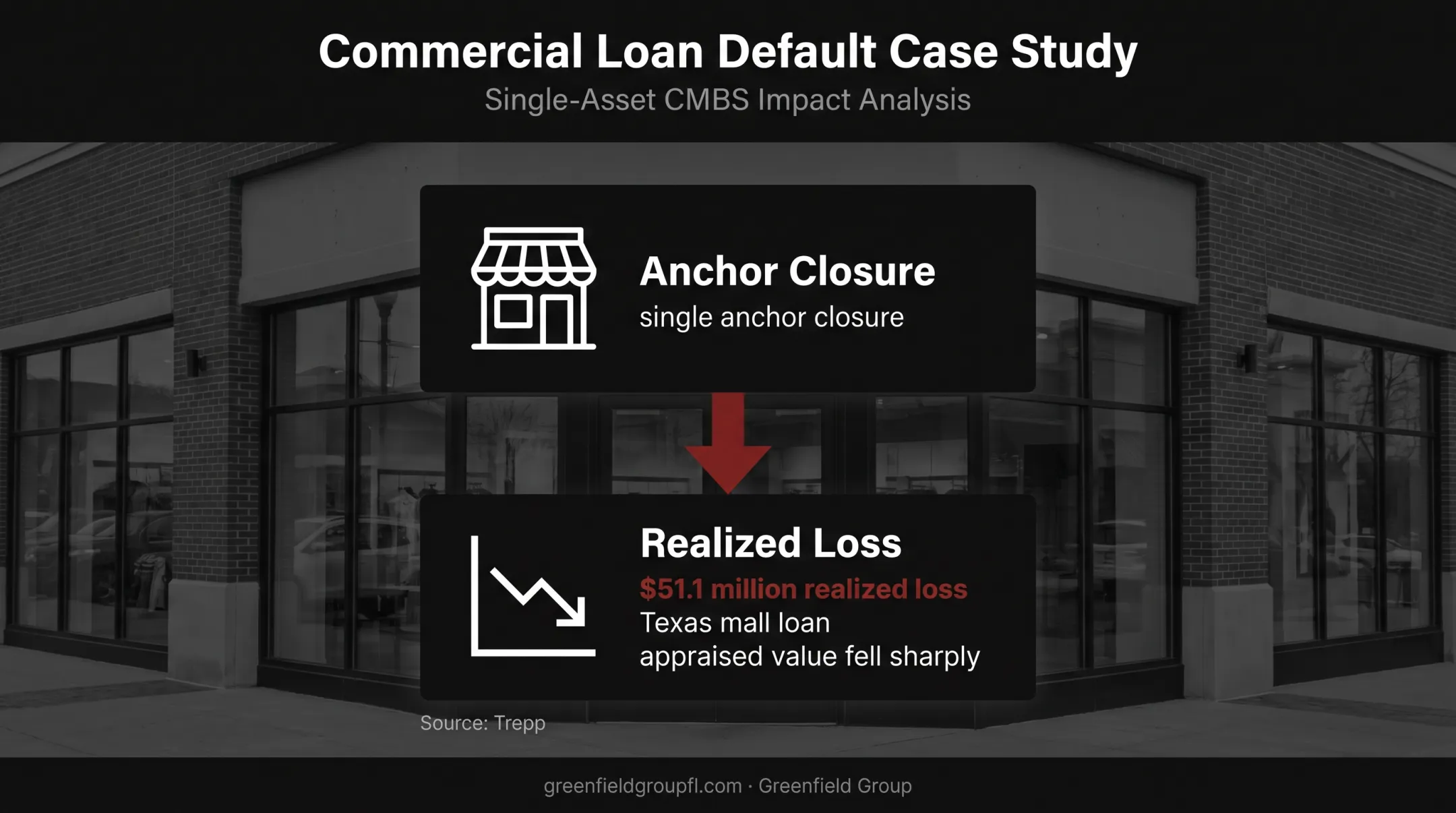 Commercial Loan Default Case Study
Single-Asset CMBS Impact Analysis

Anchor Closure
single anchor closure

Realized Loss
$51.1 million realized loss
Texas mall loan
appraised value fell sharply

Source: Trepp

greenfieldgroupfl.com · Greenfield Group